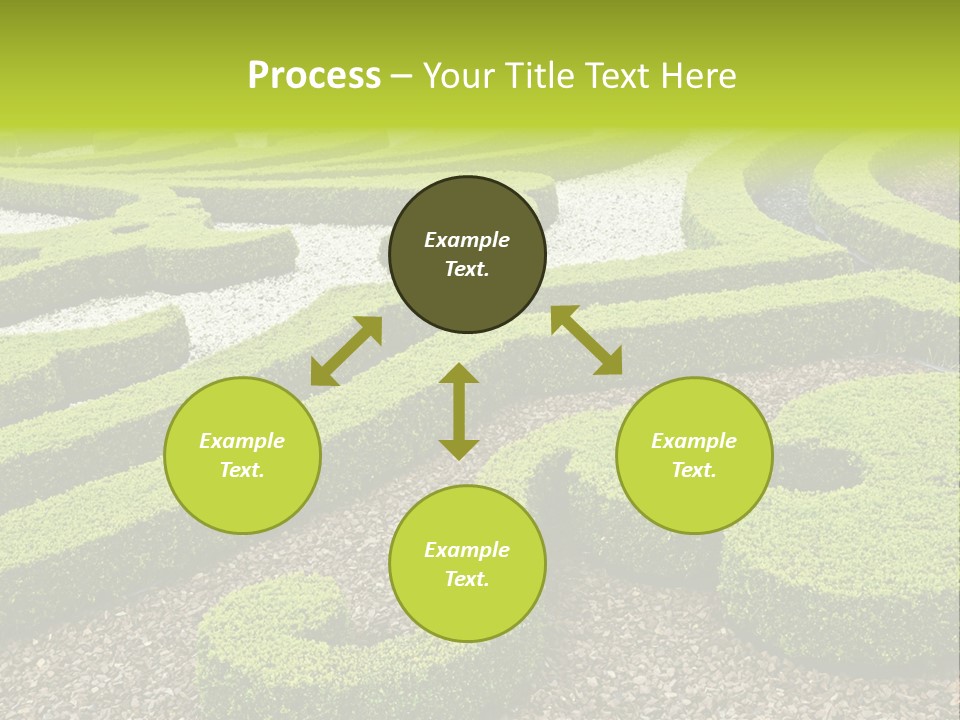 Process – Your Title Text Here

Example Text.

Example Text.

Example Text.

Example Text.